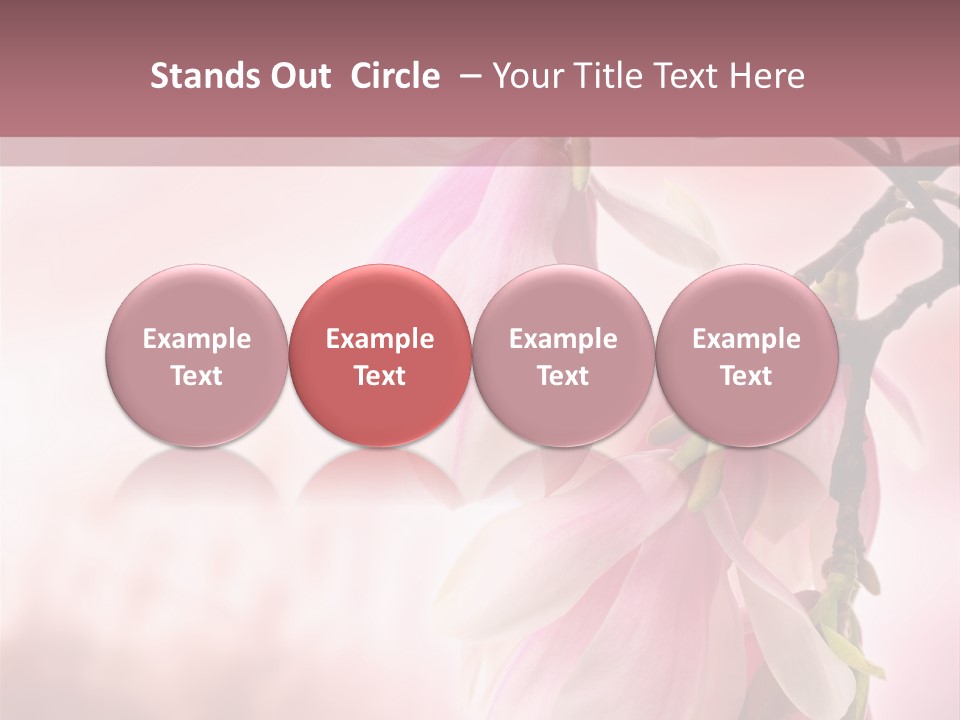 Stands Out Circle – Your Title Text Here

Example Text

Example Text

Example Text

Example Text